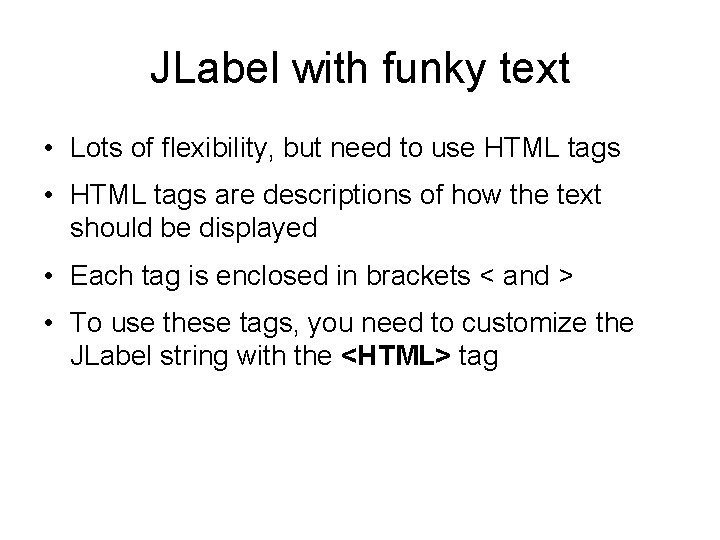 JLabel with funky text

• Lots of flexibility, but need to use HTML tags

• HTML tags are descriptions of how the text should be displayed

• Each tag is enclosed in brackets < and >

• To use these tags, you need to customize the JLabel string with the **<HTML>** tag